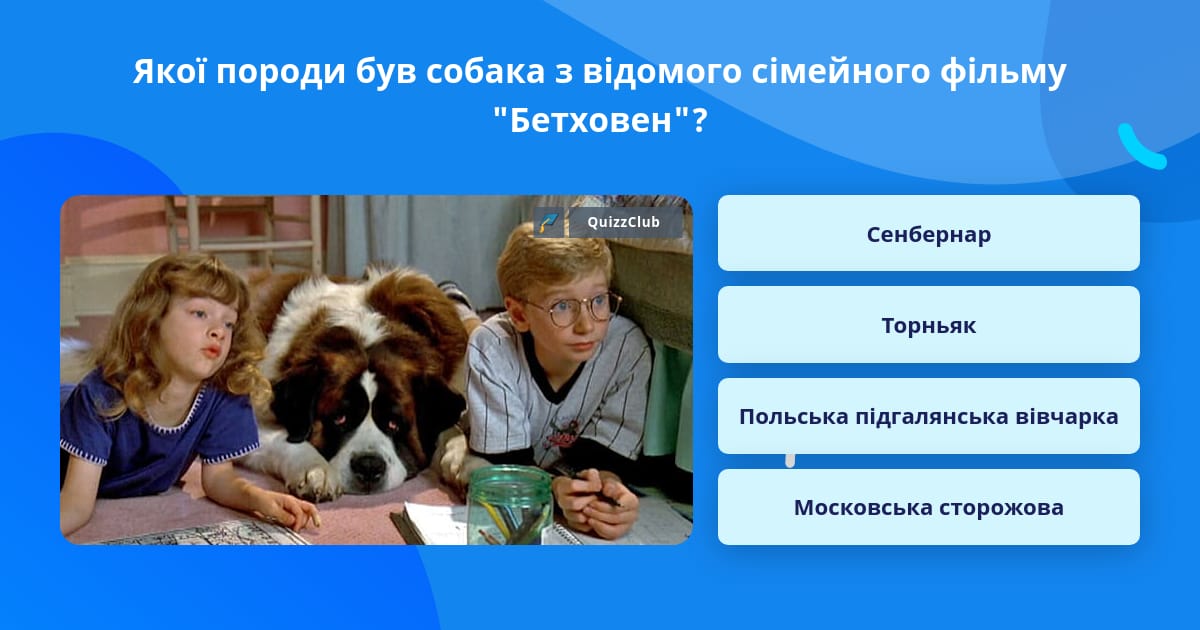 Якої породи був собака з відомого сімейного фільму "Бетховен"?

QuizzClub

Сенбернар

Торньяк

Польська підгалянська вівчарка

Московська сторожова